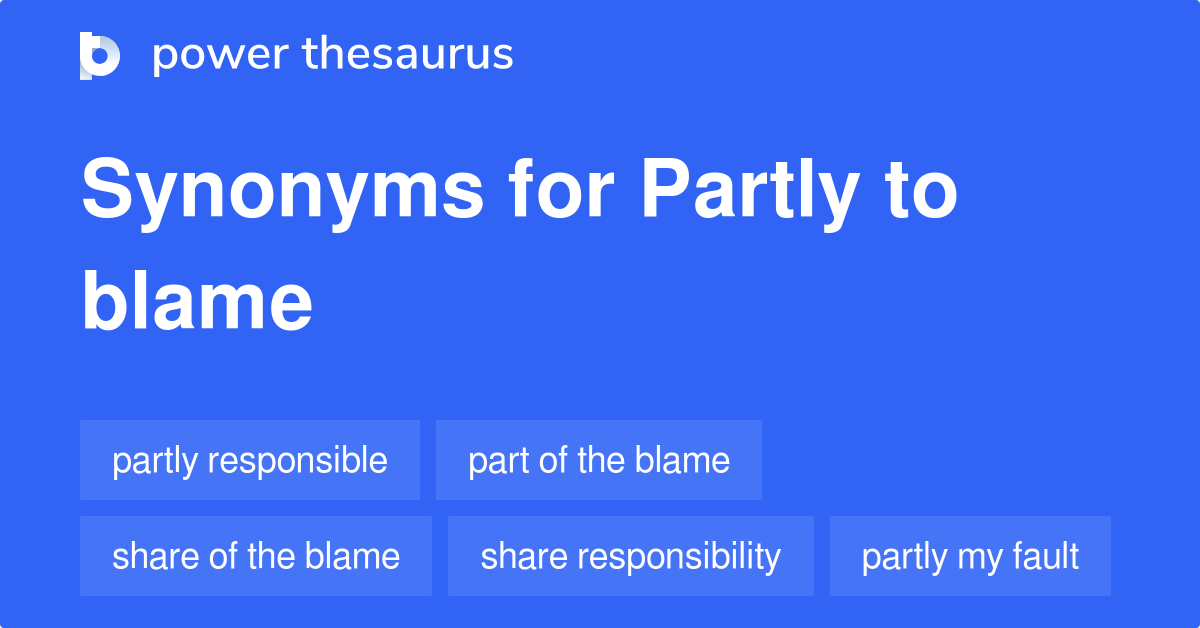 power thesaurus

Synonyms for Partly to blame

partly responsible

part of the blame

share of the blame

share responsibility

partly my fault